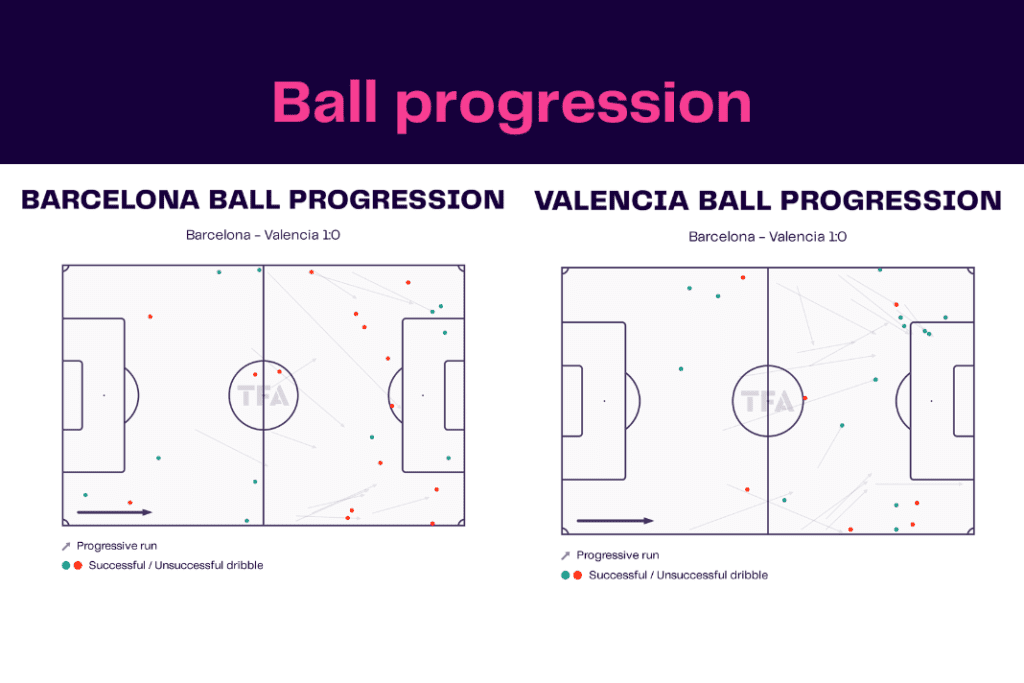 Ball progression

BARCELONA BALL PROGRESSION

Barcelona - Valencia 1:0

TFA

Progressive run

Successful / Unsuccessful dribble

VALENCIA BALL PROGRESSION

Barcelona - Valencia 1:0

TFA

Progressive run

Successful / Unsuccessful dribble